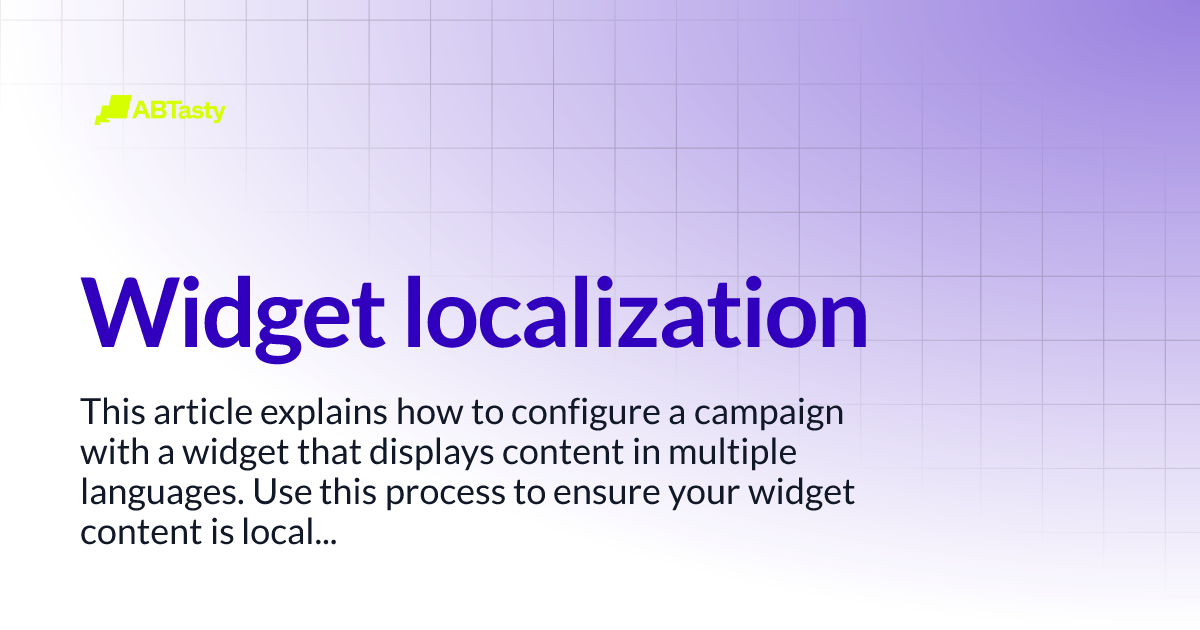 ABTasty

Widget localization

This article explains how to configure a campaign with a widget that displays content in multiple languages. Use this process to ensure your widget content is local...